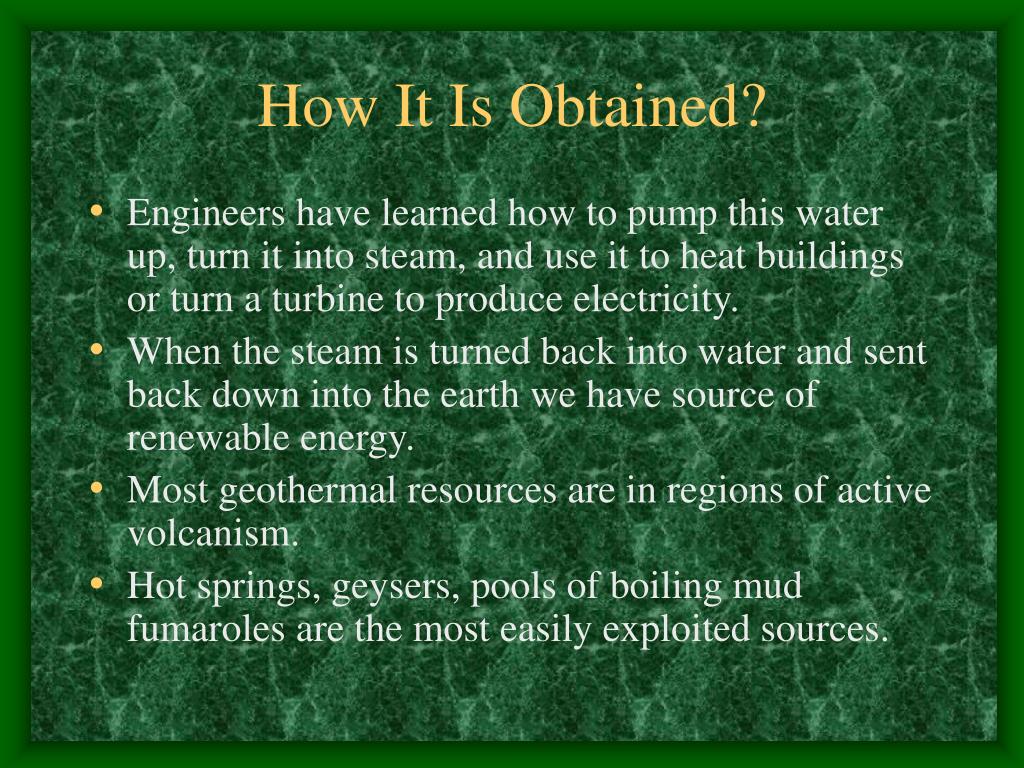 How It Is Obtained?

• Engineers have learned how to pump this water up, turn it into steam, and use it to heat buildings or turn a turbine to produce electricity.
• When the steam is turned back into water and sent back down into the earth we have source of renewable energy.
• Most geothermal resources are in regions of active volcanism.
• Hot springs, geysers, pools of boiling mud fumaroles are the most easily exploited sources.